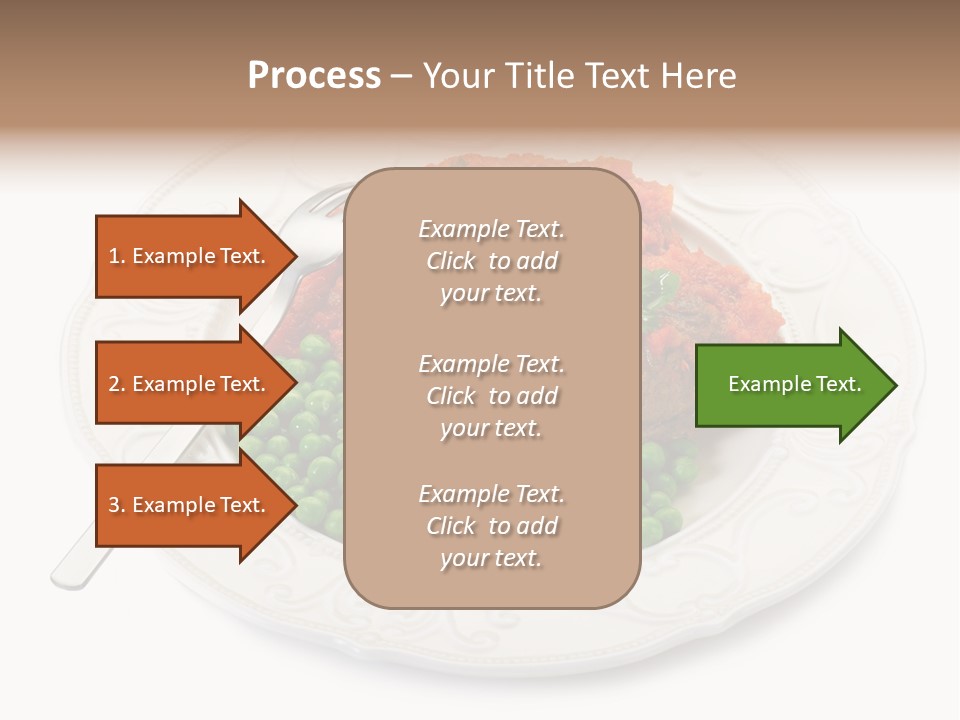 Process – Your Title Text Here

1. Example Text.

2. Example Text.

3. Example Text.

Example Text. Click to add your text.

Example Text. Click to add your text.

Example Text. Click to add your text.

Example Text.